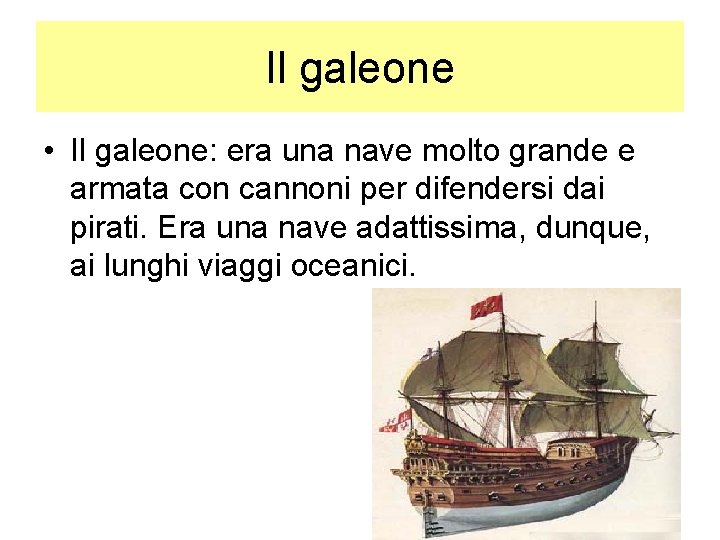 Il galeone

• Il galeone: era una nave molto grande e armata con cannoni per difendersi dai pirati. Era una nave adattissima, dunque, ai lunghi viaggi oceanici.